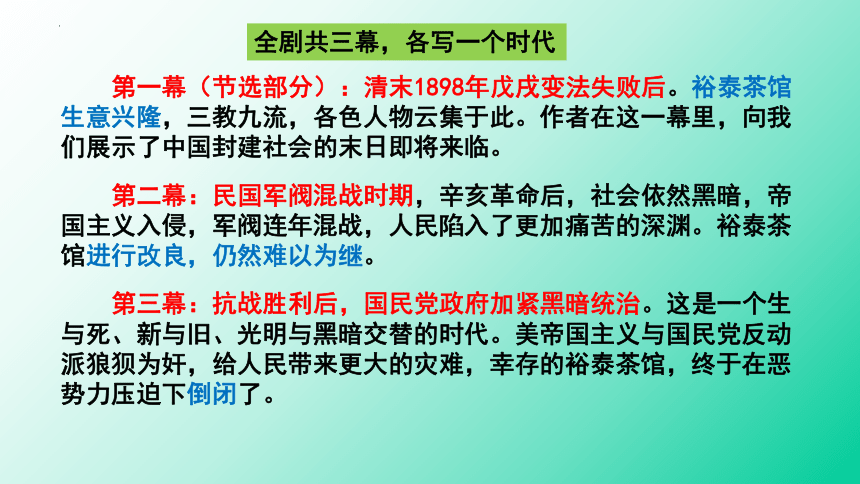 全剧共三幕，各写一个时代

第一幕（节选部分）：清末1898年戊戌变法失败后。裕泰茶馆生意兴隆，三教九流，各色人物云集于此。作者在这一幕里，向我们展示了中国封建社会的末日即将来临。

第二幕：民国军阀混战时期，辛亥革命后，社会依然黑暗，帝国主义入侵，军阀连年混战，人民陷入了更加痛苦的深渊。裕泰茶馆进行改良，仍然难以为继。

第三幕：抗战胜利后，国民党政府加紧黑暗统治。这是一个生与死、新与旧、光明与黑暗交替的时代。美帝国主义与国民党反动派狼狈为奸，给人民带来更大的灾难，幸存的裕泰茶馆，终于在恶势力压迫下倒闭了。